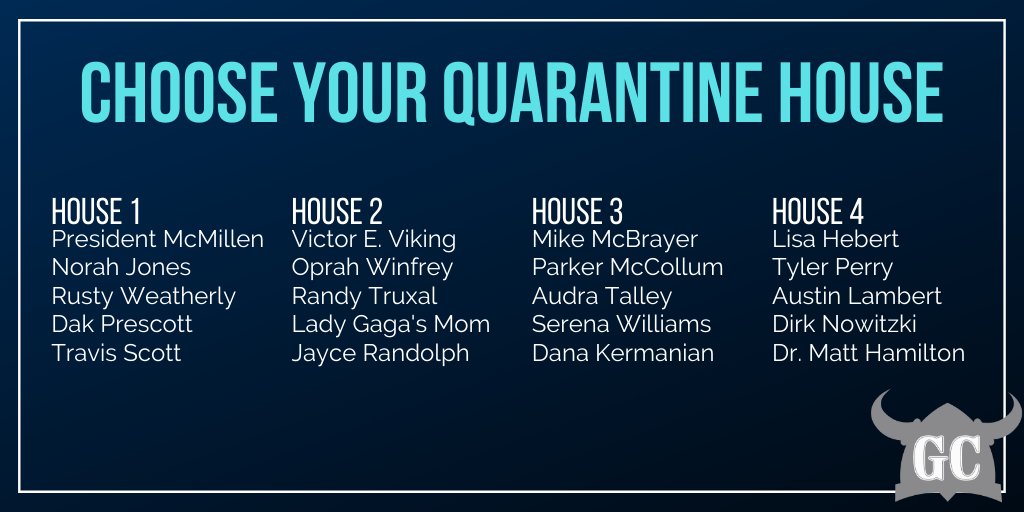 CHOOSE YOUR QUARANTINE HOUSE

HOUSE 1
President McMillen
Norah Jones
Rusty Weatherly
Dak Prescott
Travis Scott

HOUSE 2
Victor E. Viking
Oprah Winfrey
Randy Truxal
Lady Gaga's Mom
Jayce Randolph

HOUSE 3
Mike McBrayer
Parker McCollum
Audra Talley
Serena Williams
Dana Kermanian

HOUSE 4
Lisa Hebert
Tyler Perry
Austin Lambert
Dirk Nowitzki
Dr. Matt Hamilton

GC